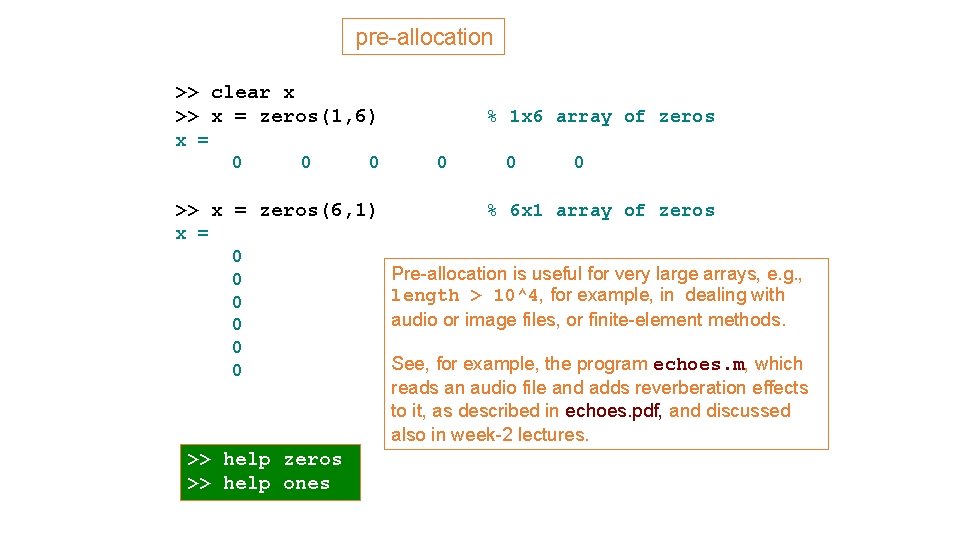 pre-allocation

>> clear x
>> x = zeros(1,6)          % 1x6 array of zeros
x =
     0     0     0     0     0     0

>> x = zeros(6,1)          % 6x1 array of zeros
x =
     0
     0
     0
     0
     0
     0

Pre-allocation is useful for very large arrays, e.g., length > 10^4, for example, in dealing with audio or image files, or finite-element methods.

See, for example, the program echoes.m, which reads an audio file and adds reverberation effects to it, as described in echoes.pdf, and discussed also in week-2 lectures.

>> help zeros
>> help ones